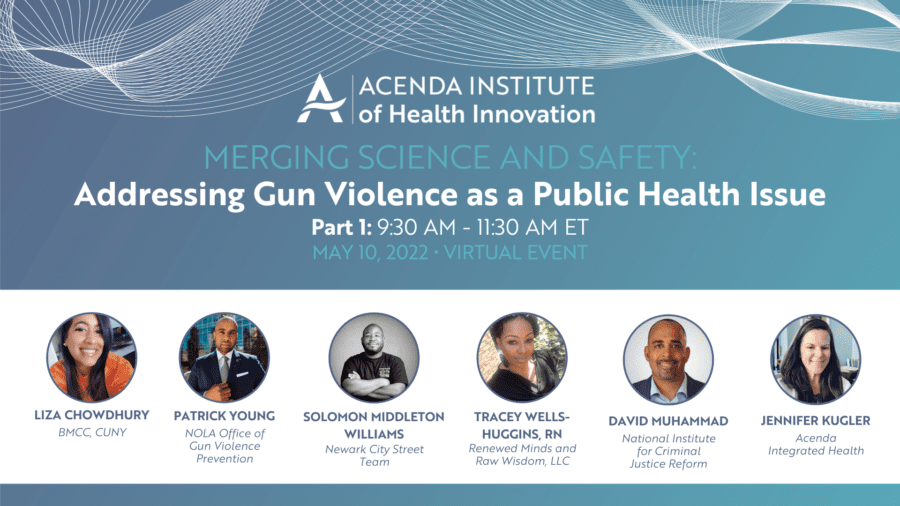 ACENDA INSTITUTE of Health Innovation

MERGING SCIENCE AND SAFETY:
Addressing Gun Violence as a Public Health Issue
Part 1: 9:30 AM - 11:30 AM ET
MAY 10, 2022 • VIRTUAL EVENT

LIZA CHOWDHURY
BMCC, CUNY

PATRICK YOUNG
NOLA Office of Gun Violence Prevention

SOLOMON MIDDLETON WILLIAMS
Newark City Street Team

TRACEY WELLS-HUGGINS, RN
Renewed Minds and Raw Wisdom, LLC

DAVID MUHAMMAD
National Institute for Criminal Justice Reform

JENNIFER KUGLER
Acenda Integrated Health